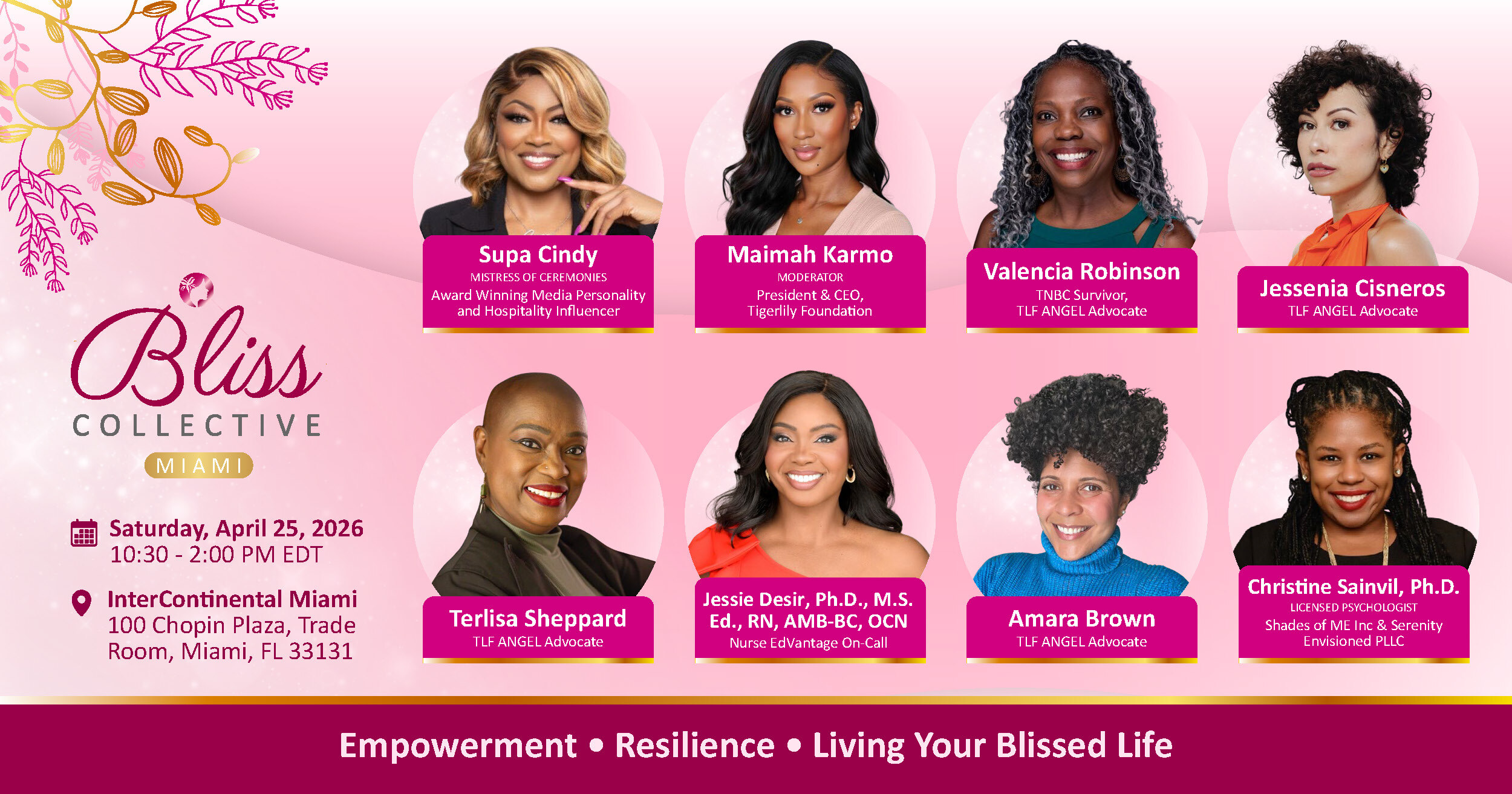 Bliss
COLLECTIVE
MIAMI

Saturday, April 25, 2026
10:30 - 2:00 PM EDT

InterContinental Miami
100 Chopin Plaza, Trade Room, Miami, FL 33131

Supa Cindy
MISTRESS OF CEREMONIES
Award Winning Media Personality and Hospitality Influencer

Maimah Karmo
MODERATOR
President & CEO, Tigerlily Foundation

Valencia Robinson
TNBC Survivor, TLF ANGEL Advocate

Jessenia Cisneros
TLF ANGEL Advocate

Terlisa Sheppard
TLF ANGEL Advocate

Jessie Desir, Ph.D., M.S. Ed., RN, AMB-BC, OCN
Nurse EdVantage On-Call

Amara Brown
TLF ANGEL Advocate

Christine Sainvil, Ph.D.
LICENSED PSYCHOLOGIST
Shades of ME Inc & Serenity Envisioned PLLC

Empowerment • Resilience • Living Your Blissed Life